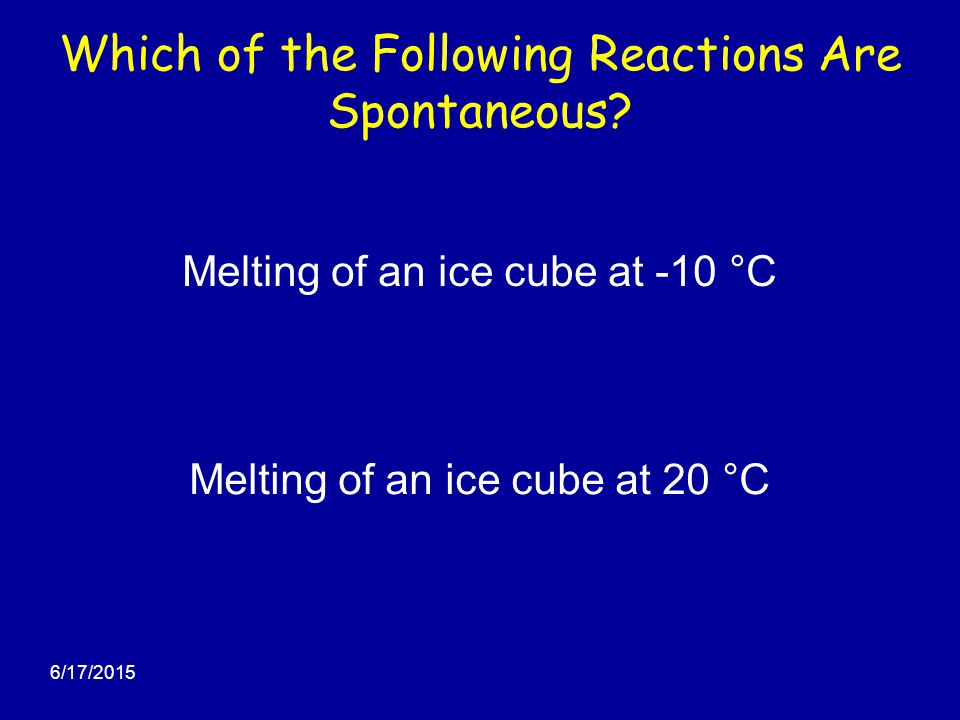 Which of the Following Reactions Are Spontaneous?

Melting of an ice cube at -10 °C

Melting of an ice cube at 20 °C

6/17/2015